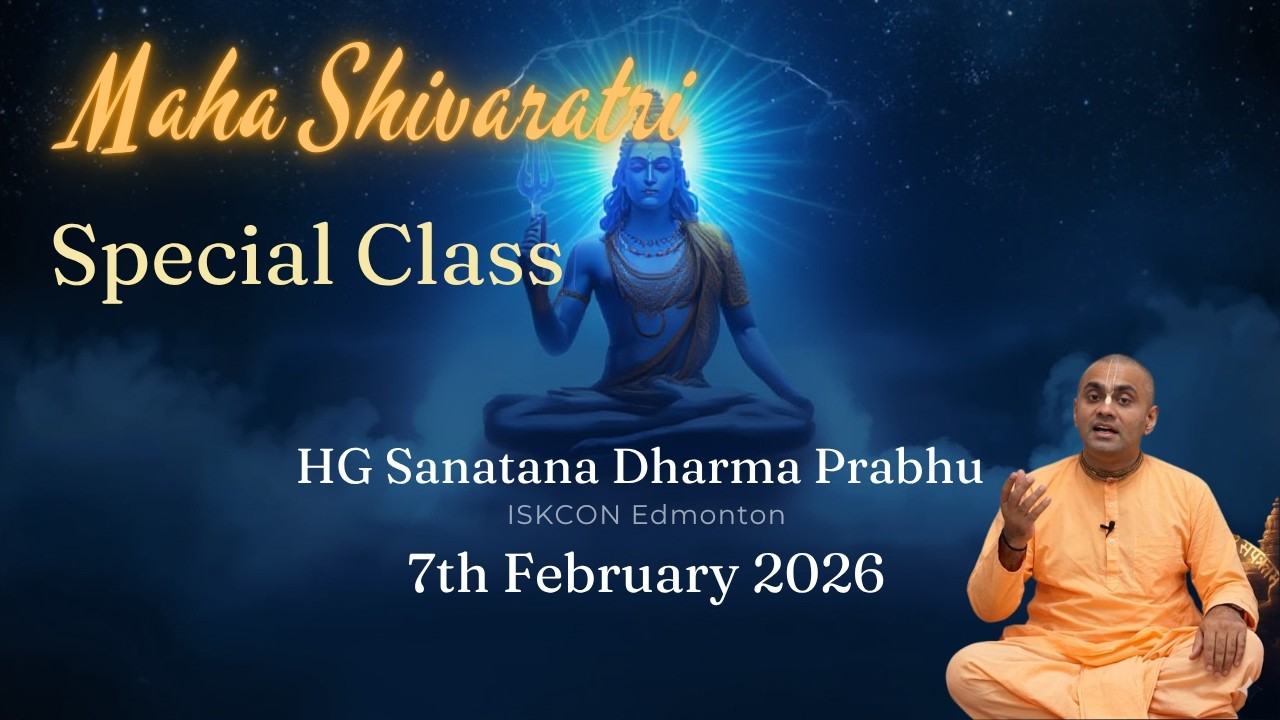 Maha Shivaratri

Special Class

HG Sanatana Dharma Prabhu
ISKCON Edmonton
7th February 2026